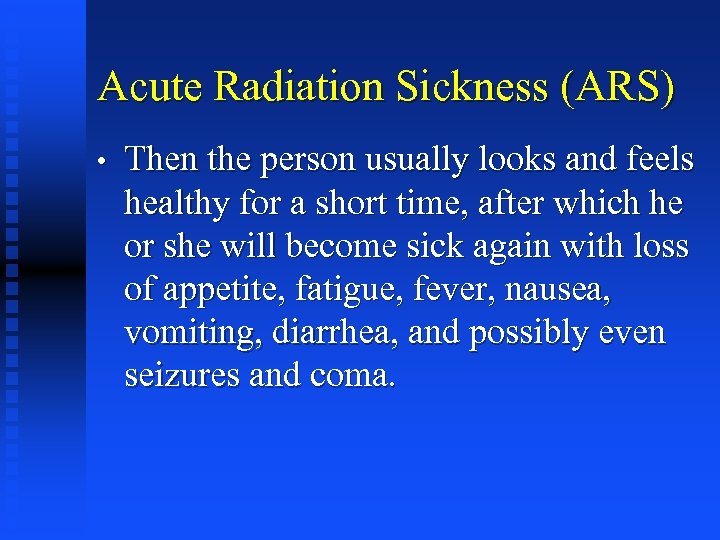 Acute Radiation Sickness (ARS)

• Then the person usually looks and feels healthy for a short time, after which he or she will become sick again with loss of appetite, fatigue, fever, nausea, vomiting, diarrhea, and possibly even seizures and coma.